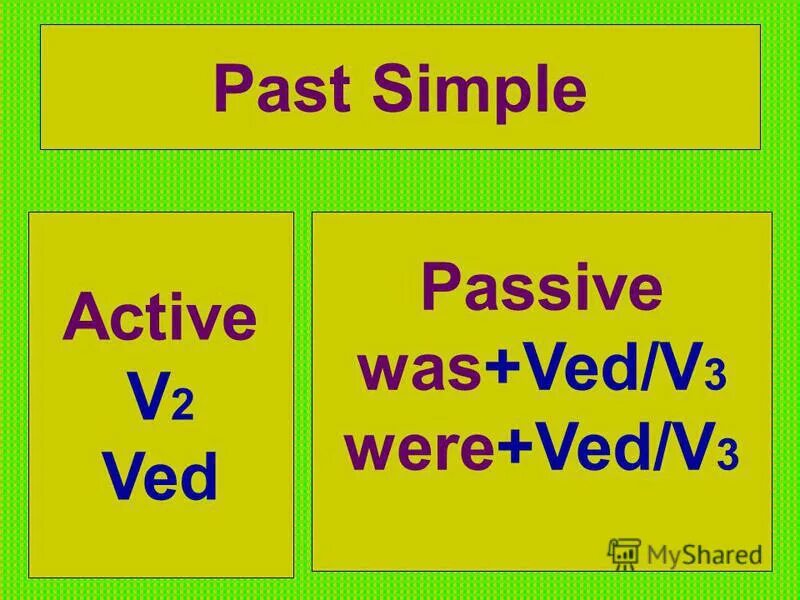 Past Simple

Active
$V_2$
Ved

Passive
was+Ved/$V_3$
were+Ved/$V_3$

MyShared